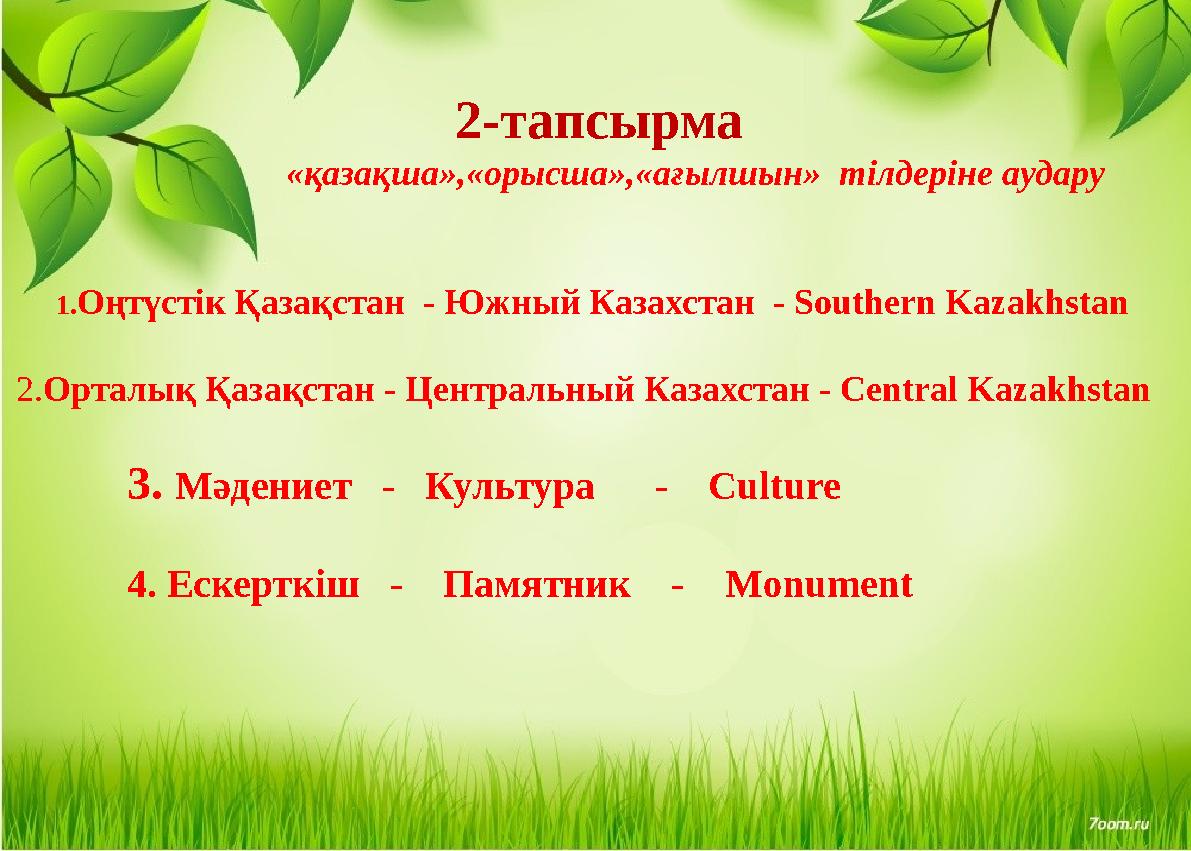 2-тапсырма

«қазақша»,«орысша»,«ағылшын» тілдеріне аудару

1.Оңтүстік Қазақстан - Южный Казахстан - Southern Kazakhstan

2.Орталық Қазақстан - Центральный Казахстан - Central Kazakhstan

3. Мәдениет - Культура - Culture

4. Ескерткіш - Памятник - Monument

7oom.ru